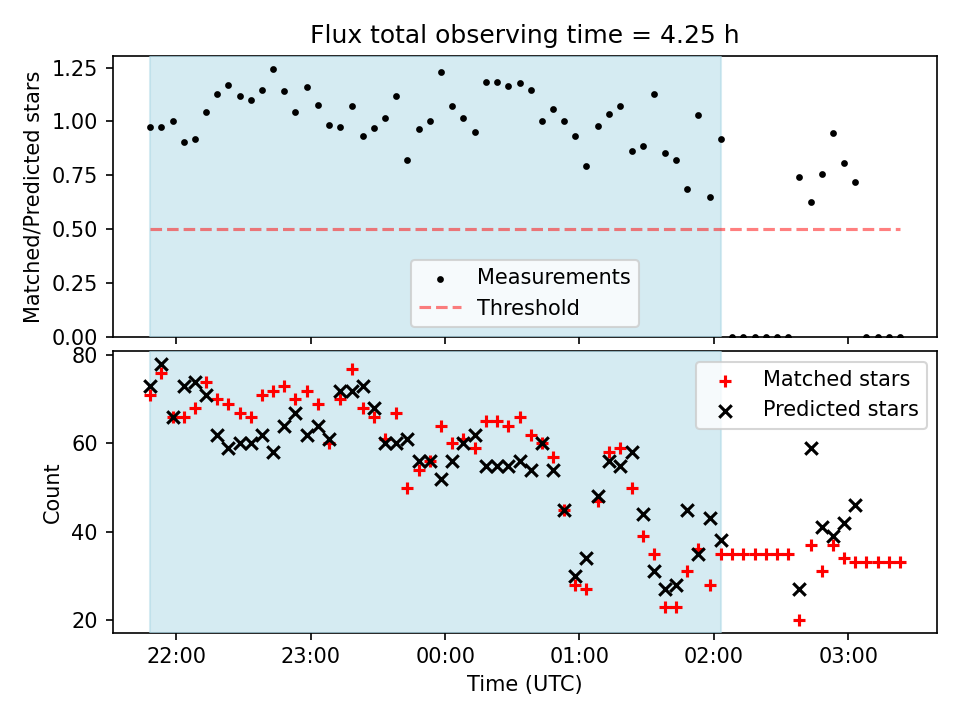 Flux total observing time = 4.25 h

Matched/Predicted stars

1.25
1.00
0.75
0.50
0.25
0.00

Measurements
Threshold

Count

80
60
40
20

Matched stars
Predicted stars

22:00
23:00
00:00
01:00
02:00
03:00

Time (UTC)